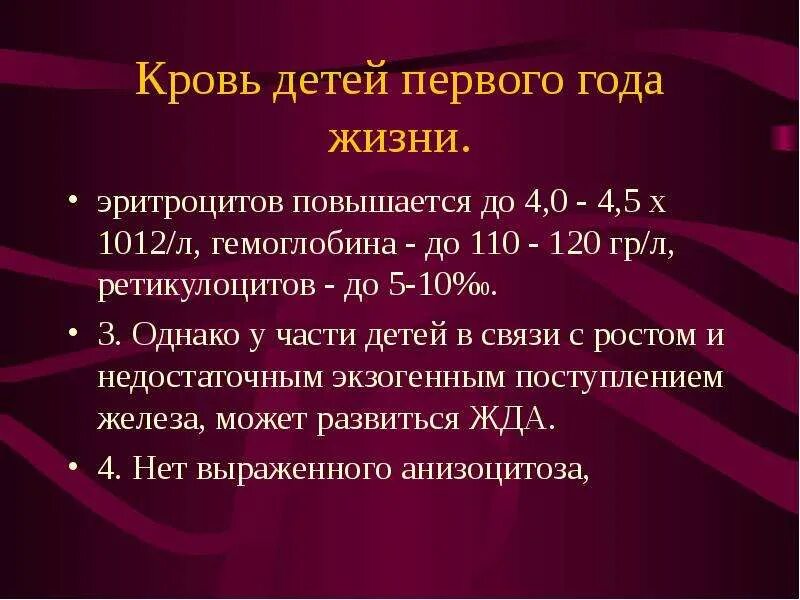 Кровь детей первого года жизни.

• эритроцитов повышается до 4,0 - 4,5 х 1012/л, гемоглобина - до 110 - 120 гр/л, ретикулоцитов - до 5-10‰.

• 3. Однако у части детей в связи с ростом и недостаточным экзогенным поступлением железа, может развиться ЖДА.

• 4. Нет выраженного анизоцитоза,